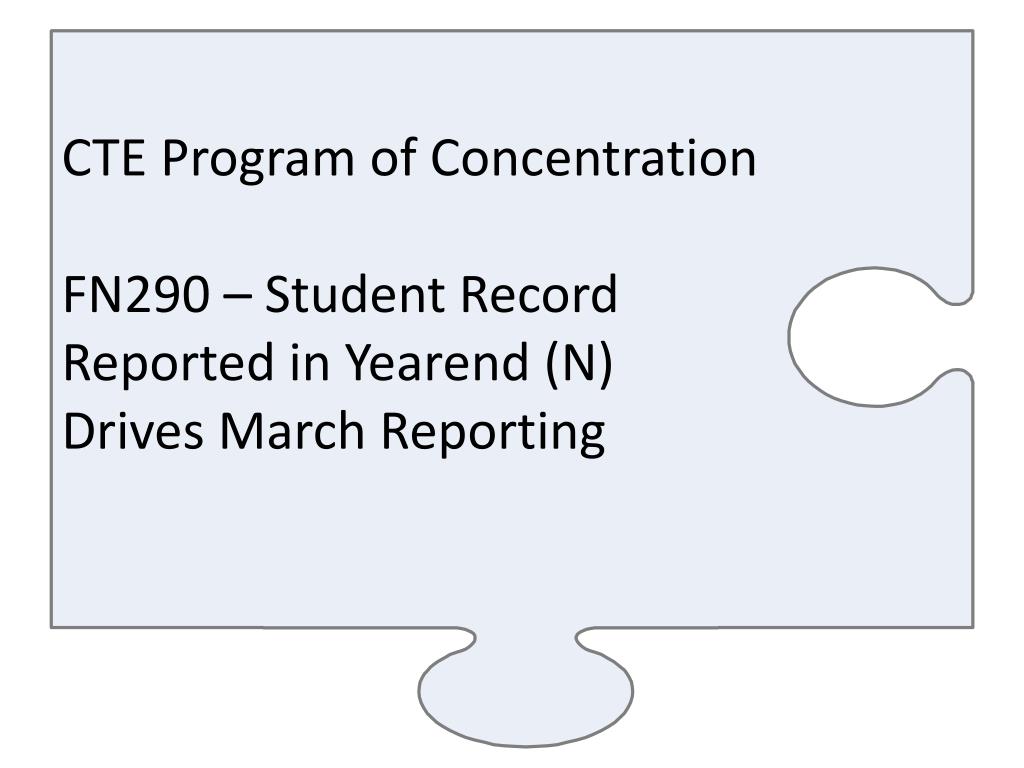 CTE Program of Concentration

FN290 – Student Record
Reported in Yearend (N)
Drives March Reporting